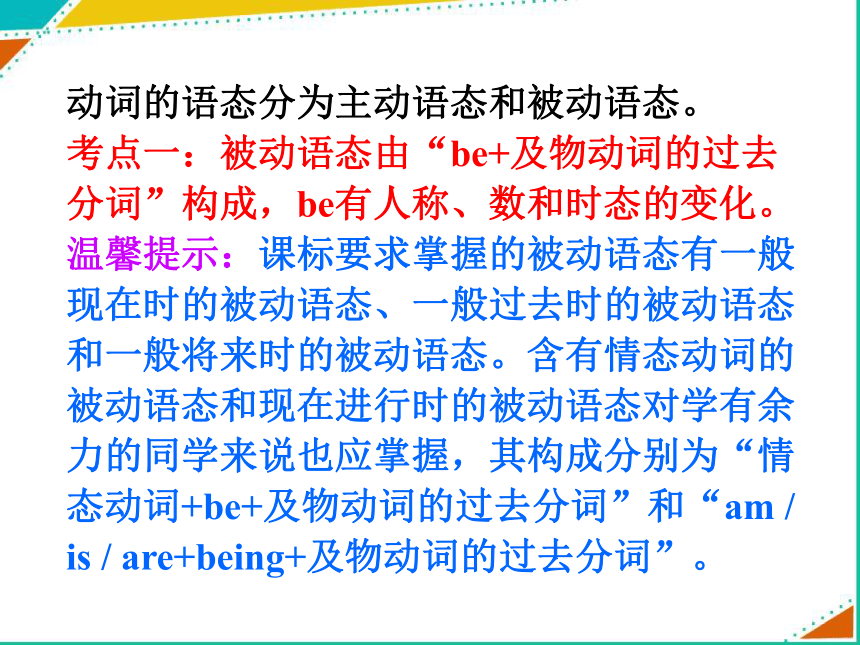 动词的语态分为主动语态和被动语态。
考点一：被动语态由“be+及物动词的过去分词”构成，be有人称、数和时态的变化。
温馨提示：课标要求掌握的被动语态有一般现在时的被动语态、一般过去时的被动语态和一般将来时的被动语态。含有情态动词的被动语态和现在进行时的被动语态对学有余力的同学来说也应掌握，其构成分别为“情态动词+be+及物动词的过去分词”和“am / is / are+being+及物动词的过去分词”。